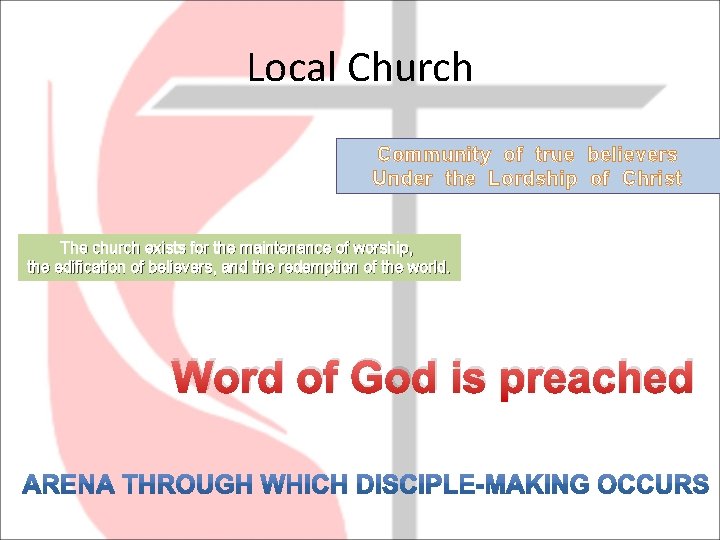 Local Church

Community of true believers
Under the Lordship of Christ

The church exists for the maintenance of worship, the edification of believers, and the redemption of the world.

Word of God is preached

ARENA THROUGH WHICH DISCIPLE-MAKING OCCURS